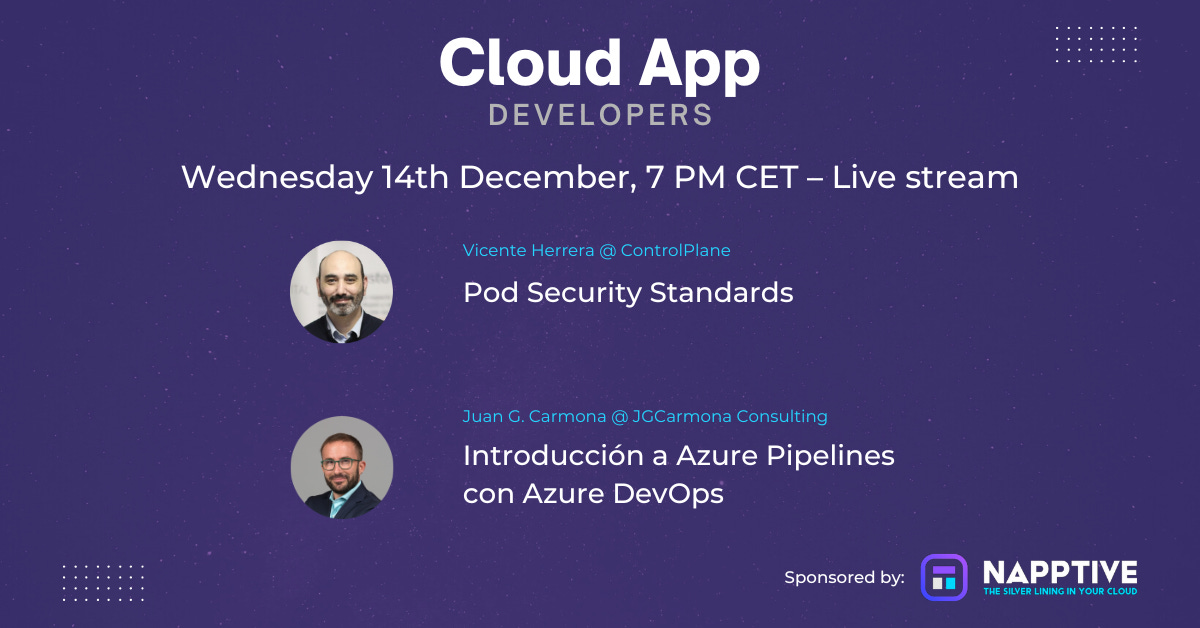 Cloud App
DEVELOPERS

Wednesday 14th December, 7 PM CET – Live stream

Vicente Herrera @ ControlPlane
Pod Security Standards

Juan G. Carmona @ JGCarmona Consulting
Introducción a Azure Pipelines con Azure DevOps

Sponsored by: NAPPTIVE
THE SILVER LINING IN YOUR CLOUD